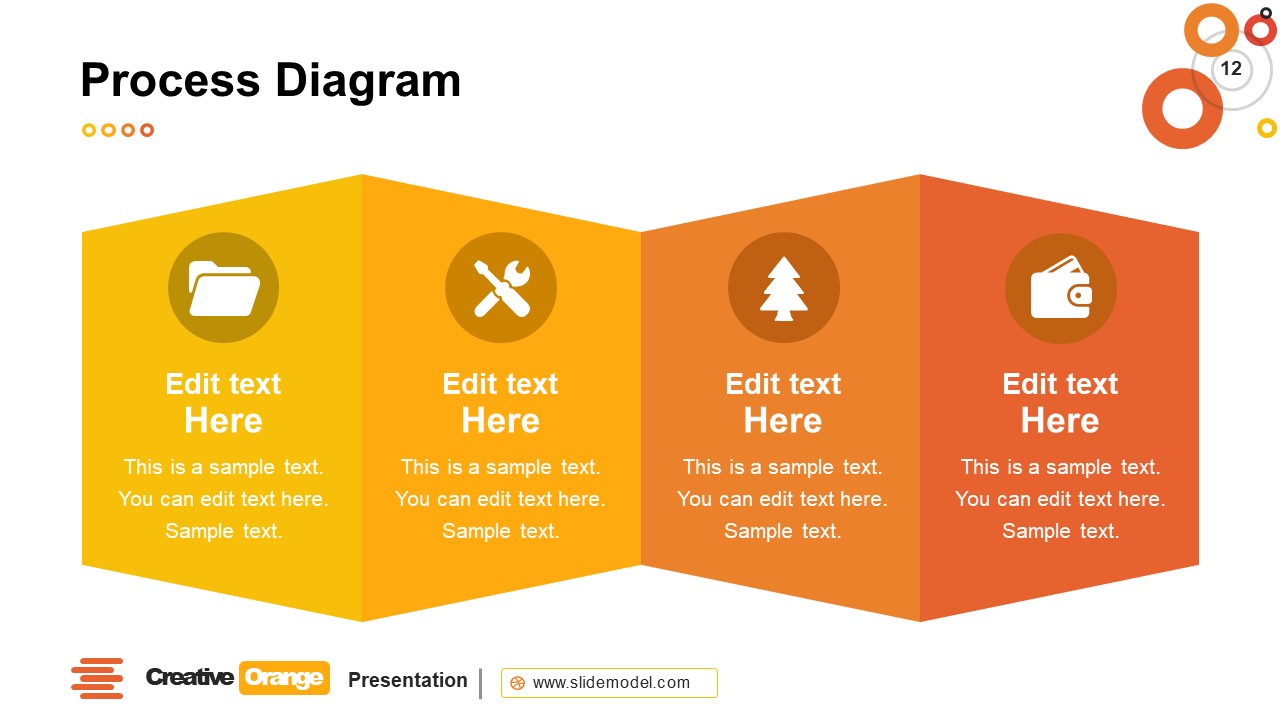 Process Diagram

12

Edit text Here

This is a sample text. You can edit text here. Sample text.

Edit text Here

This is a sample text. You can edit text here. Sample text.

Edit text Here

This is a sample text. You can edit text here. Sample text.

Edit text Here

This is a sample text. You can edit text here. Sample text.

Creative Orange Presentation

www.slidemodel.com